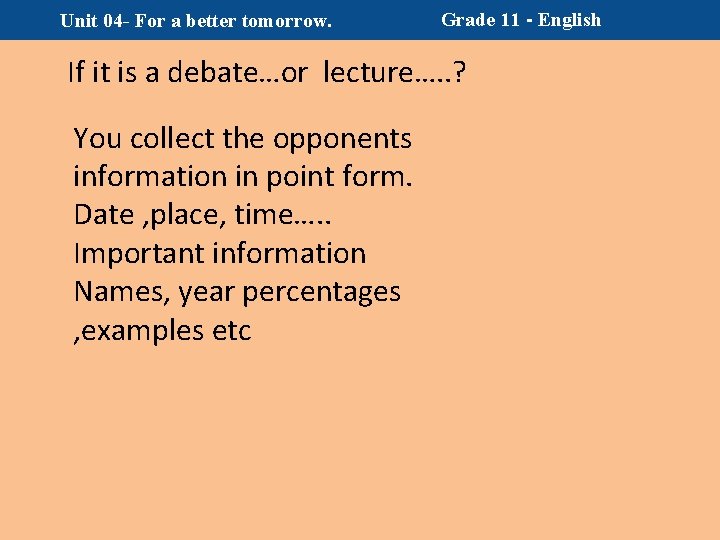 Unit 04- For a better tomorrow.
Grade 11 - English

If it is a debate…or lecture…..?

You collect the opponents information in point form.
Date ,place, time…..
Important information
Names, year percentages ,examples etc